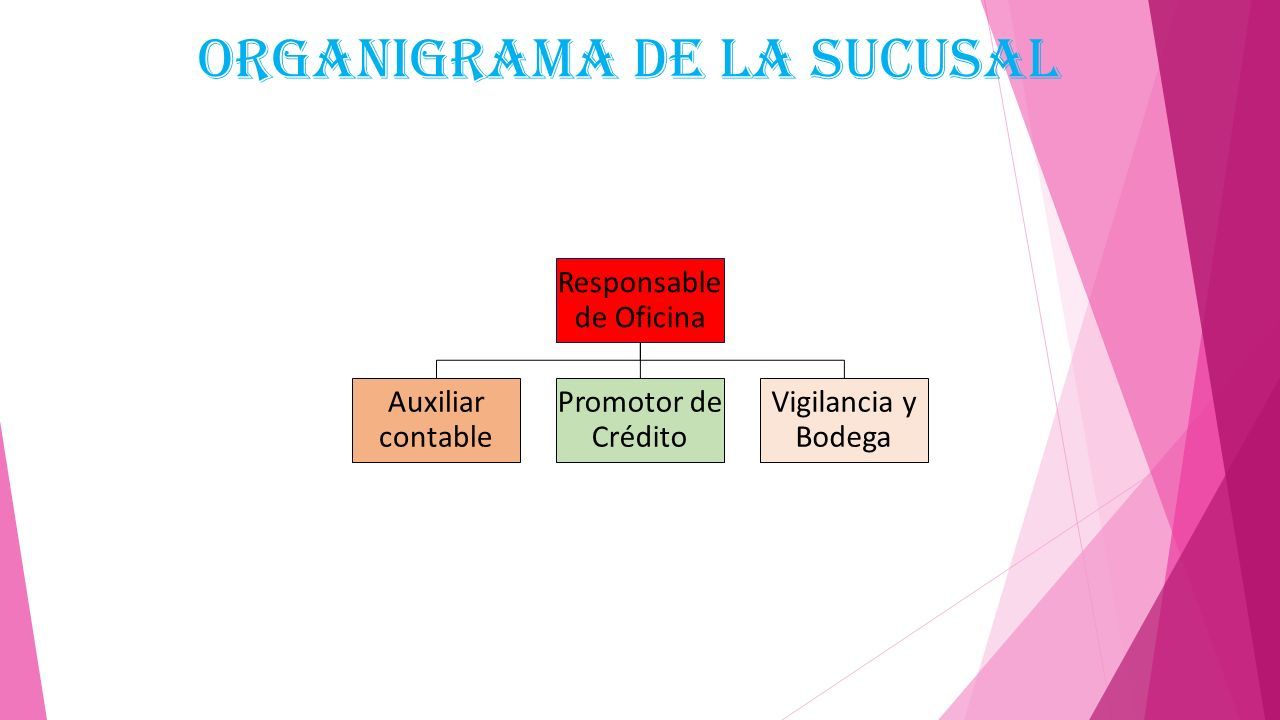 ORGANIGRAMA DE LA SUCUSAL

Responsable de Oficina

Auxiliar contable

Promotor de Crédito

Vigilancia y Bodega